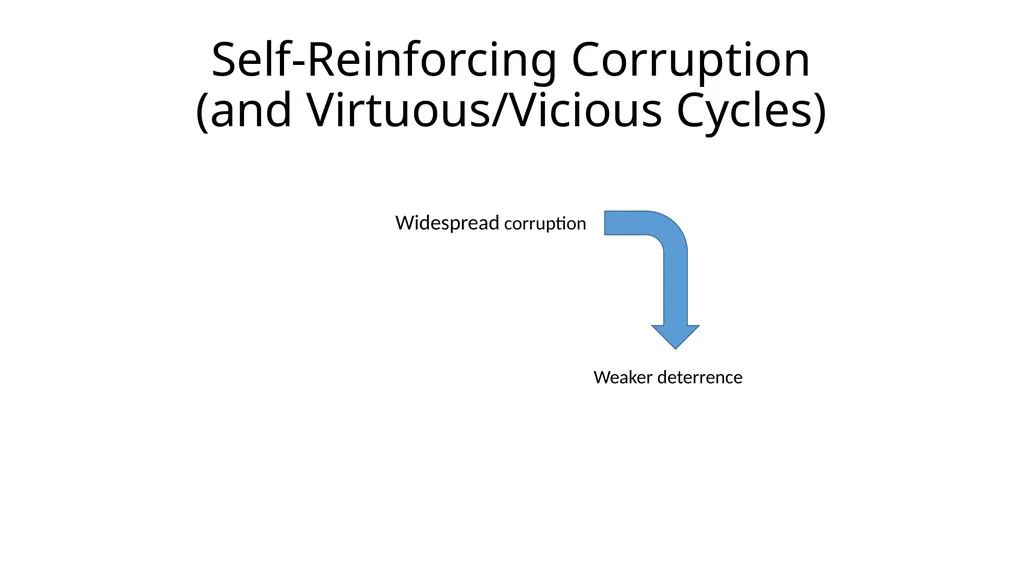 Self-Reinforcing Corruption
(and Virtuous/Vicious Cycles)

Widespread corruption

Weaker deterrence